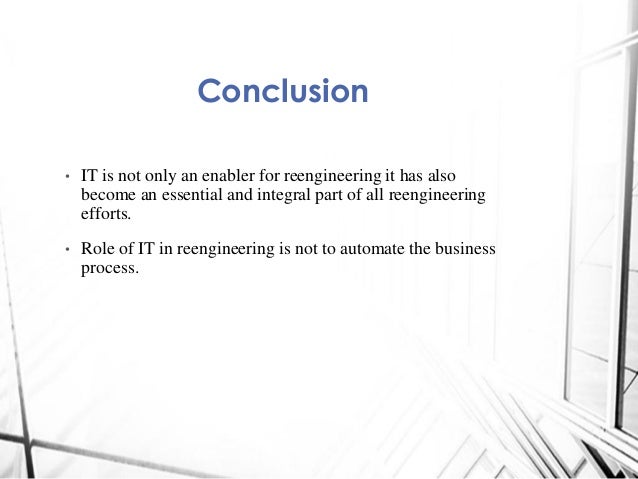 Conclusion

• IT is not only an enabler for reengineering it has also become an essential and integral part of all reengineering efforts.

• Role of IT in reengineering is not to automate the business process.